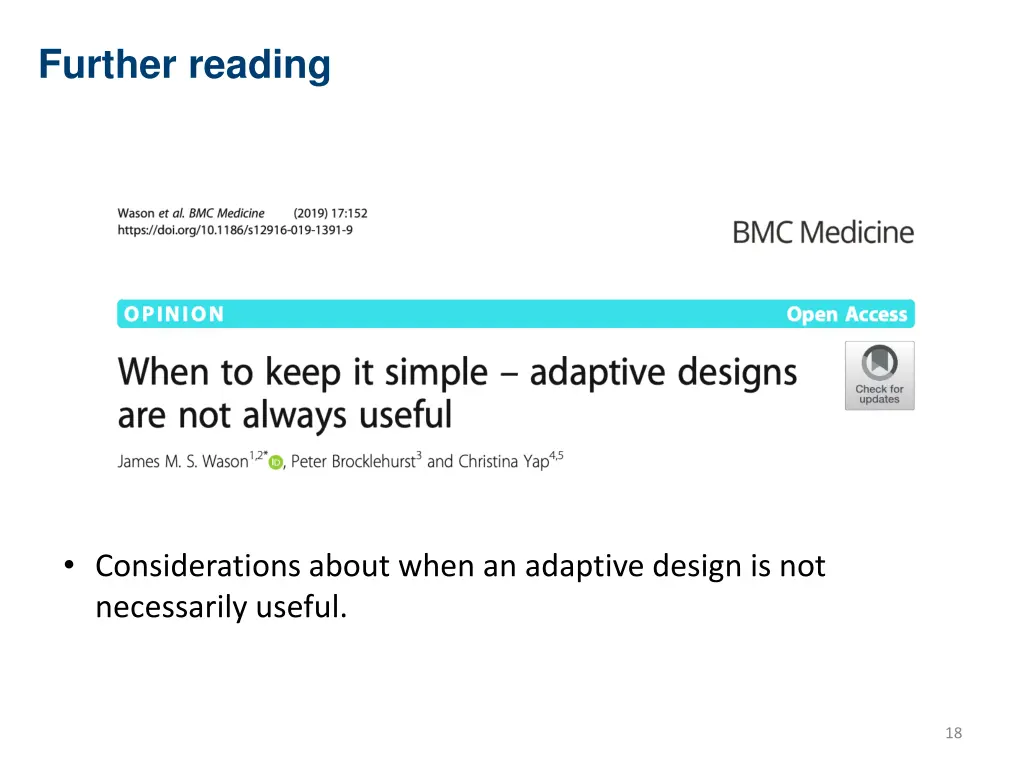 Further reading

Wason et al. BMC Medicine (2019) 17:152
https://doi.org/10.1186/s12916-019-1391-9

BMC Medicine

OPINION

Open Access

When to keep it simple – adaptive designs are not always useful

Check for updates

James M. S. Wason$^{1,2*}$, Peter Brocklehurst$^{3}$ and Christina Yap$^{4,5}$

• Considerations about when an adaptive design is not necessarily useful.

18